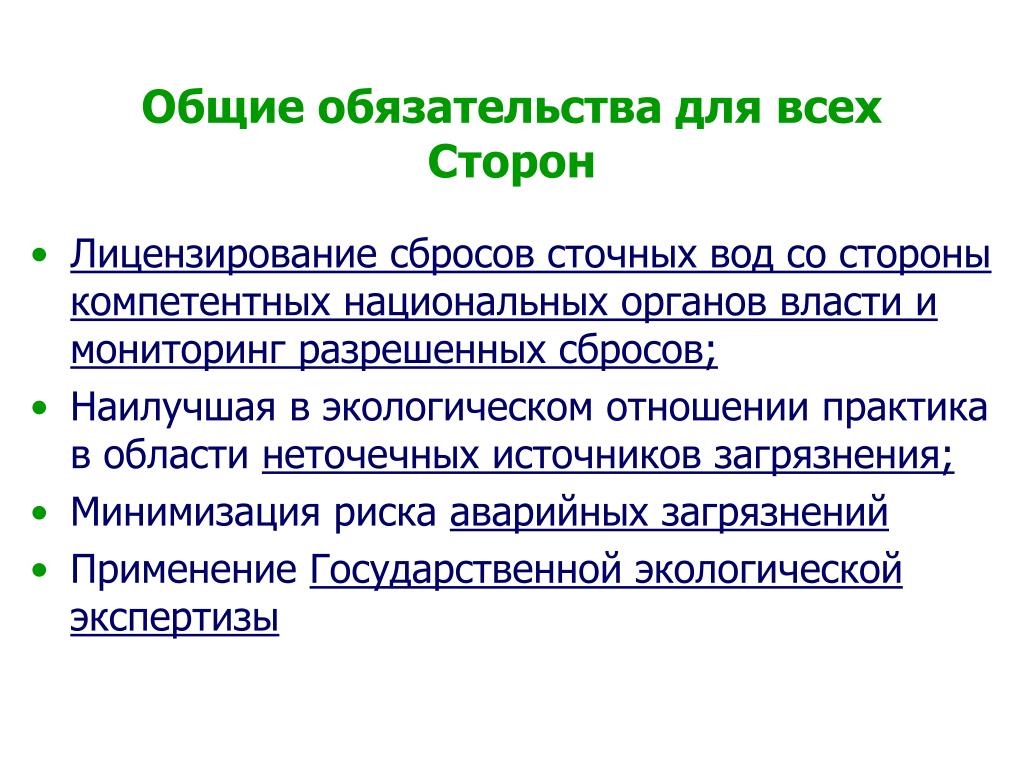 Общие обязательства для всех Сторон

• Лицензирование сбросов сточных вод со стороны компетентных национальных органов власти и мониторинг разрешенных сбросов;
• Наилучшая в экологическом отношении практика в области неточечных источников загрязнения;
• Минимизация риска аварийных загрязнений
• Применение Государственной экологической экспертизы